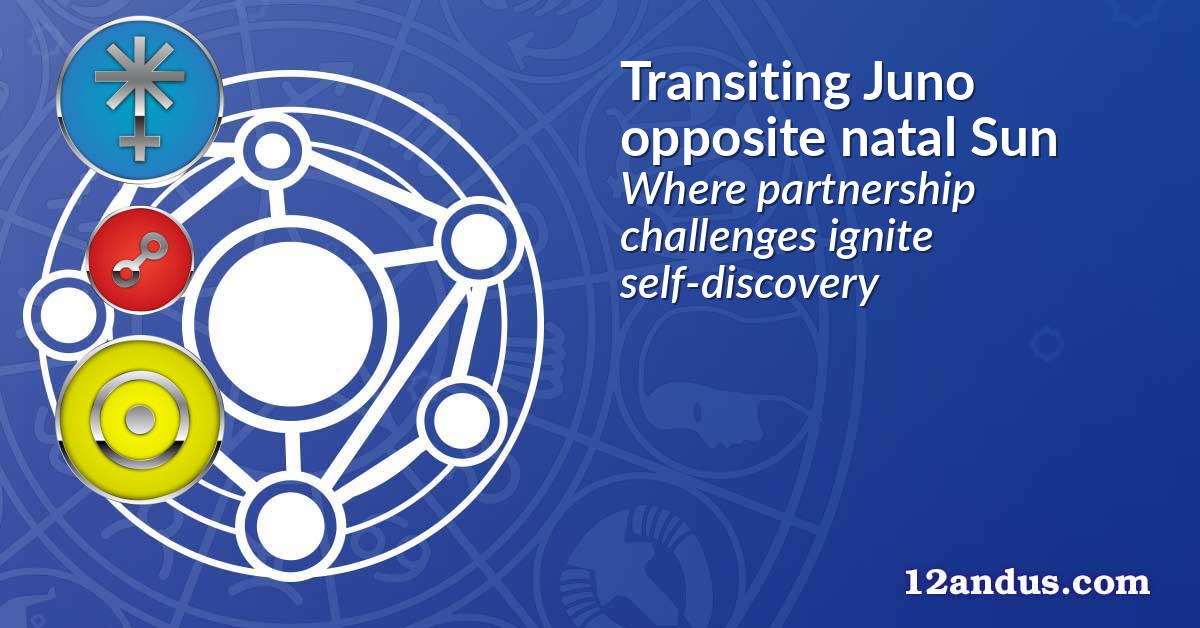 Transiting Juno opposite natal Sun
Where partnership challenges ignite self-discovery

12andus.com